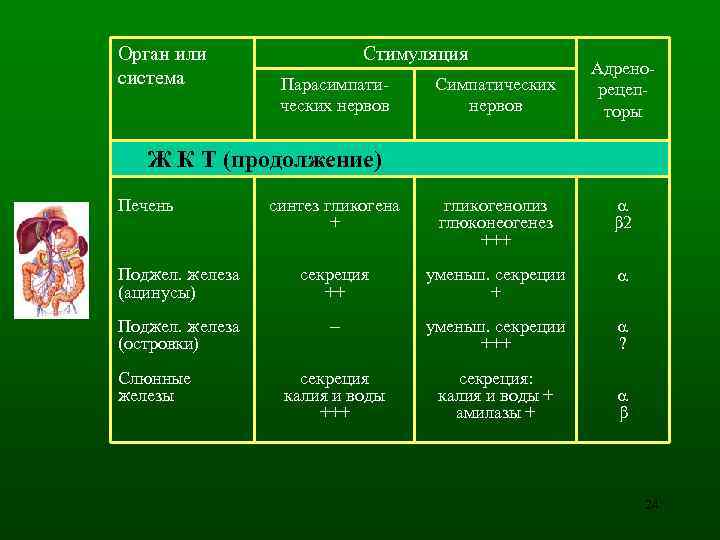 | Орган или система | Стимуляция: Парасимпатических нервов | Стимуляция: Симпатических нервов | Адренорецепторы |
|---|---|---|---|
| Ж К Т (продолжение) | | | |
| Печень | синтез гликогена + | гликогенолиз глюконеогенез +++ | α β2 |
| Поджел. железа (ацинусы) | секреция ++ | уменьш. секреции + | α |
| Поджел. железа (островки) | – | уменьш. секреции +++ | α ? |
| Слюнные железы | секреция калия и воды +++ | секреция: калия и воды + амилазы + | α β |

24